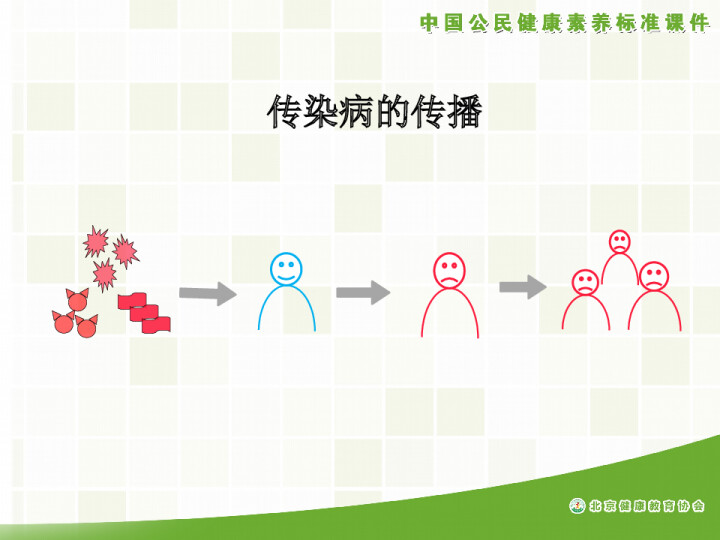 中国公民健康素养标准课件

传染病的传播

北京健康教育协会